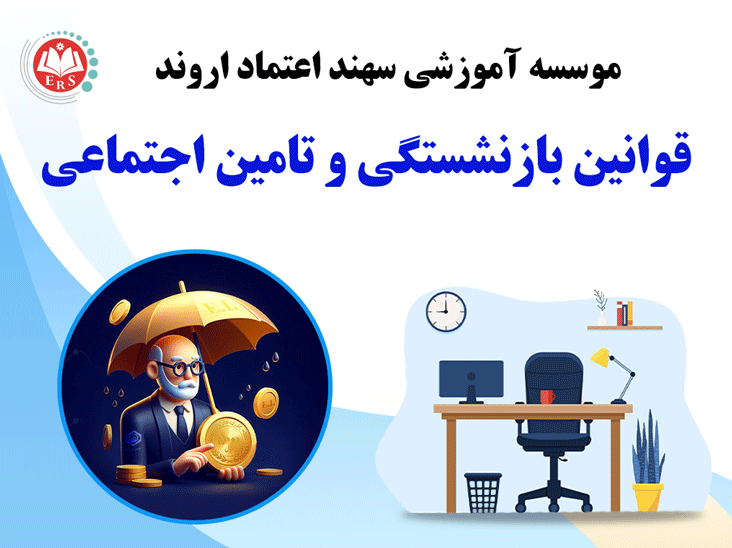 ERS

موسسه آموزشی سهند اعتماد اروند

قوانین بازنشستگی و تامین اجتماعی